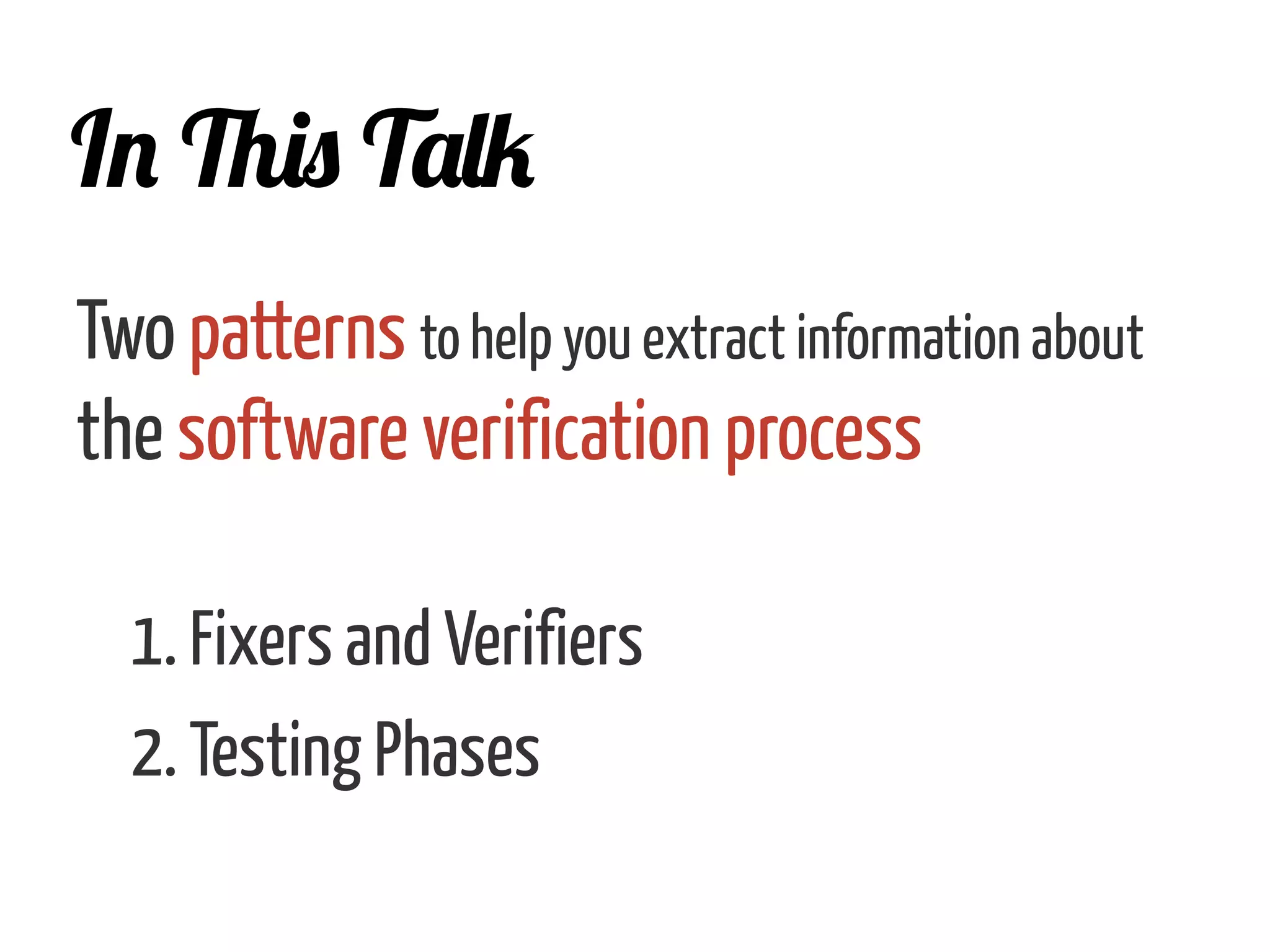 In This Talk

Two patterns to help you extract information about the software verification process

1. Fixers and Verifiers
2. Testing Phases